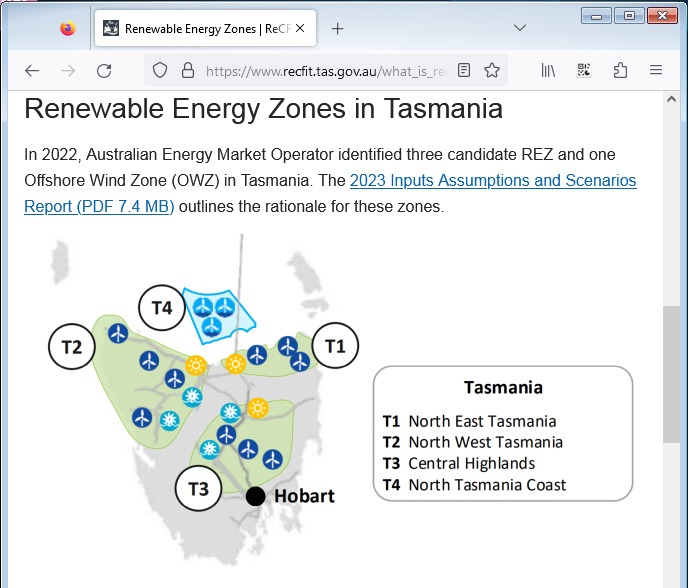 Renewable Energy Zones | ReCF

https://www.recfit.tas.gov.au/what_is_re

Renewable Energy Zones in Tasmania

In 2022, Australian Energy Market Operator identified three candidate REZ and one Offshore Wind Zone (OWZ) in Tasmania. The 2023 Inputs Assumptions and Scenarios Report (PDF 7.4 MB) outlines the rationale for these zones.

T4

T2

T1

T3

Hobart

Tasmania

T1 North East Tasmania
T2 North West Tasmania
T3 Central Highlands
T4 North Tasmania Coast